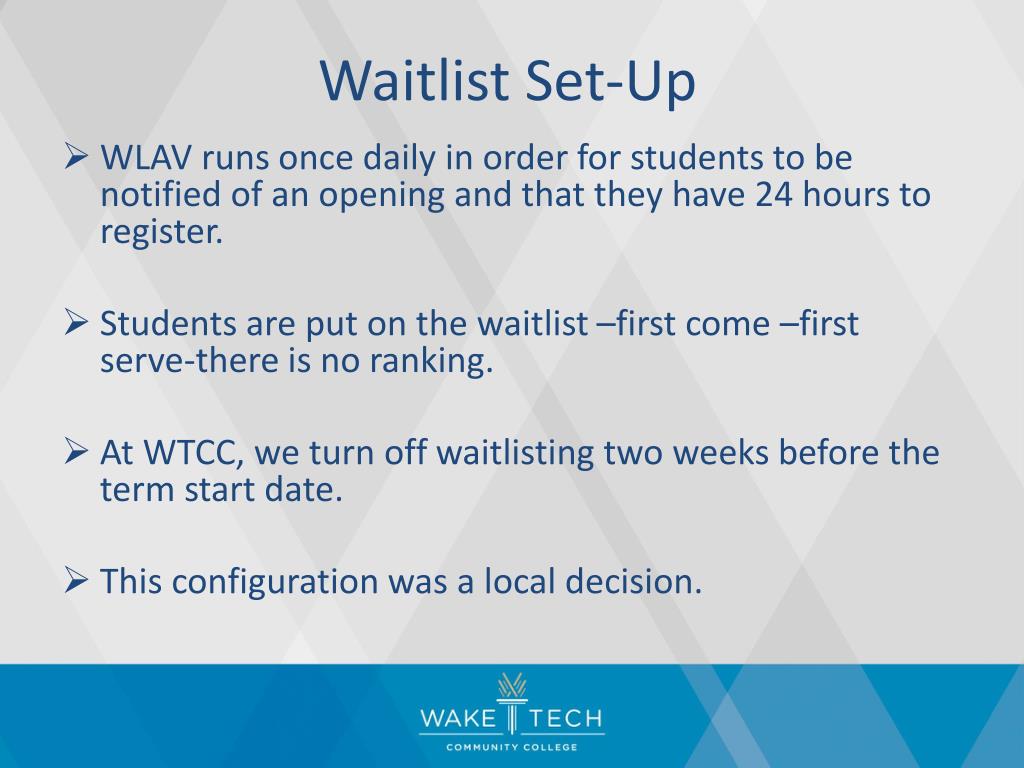 Waitlist Set-Up

➢ WLAV runs once daily in order for students to be notified of an opening and that they have 24 hours to register.

➢ Students are put on the waitlist –first come –first serve-there is no ranking.

➢ At WTCC, we turn off waitlisting two weeks before the term start date.

➢ This configuration was a local decision.

WAKE TECH
COMMUNITY COLLEGE